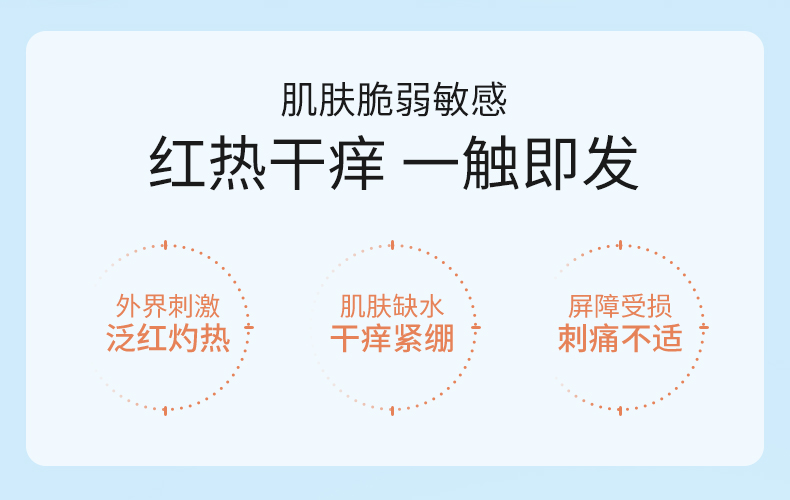 肌肤脆弱敏感
红热干痒 一触即发

外界刺激
泛红灼热

肌肤缺水
干痒紧绷

屏障受损
刺痛不适